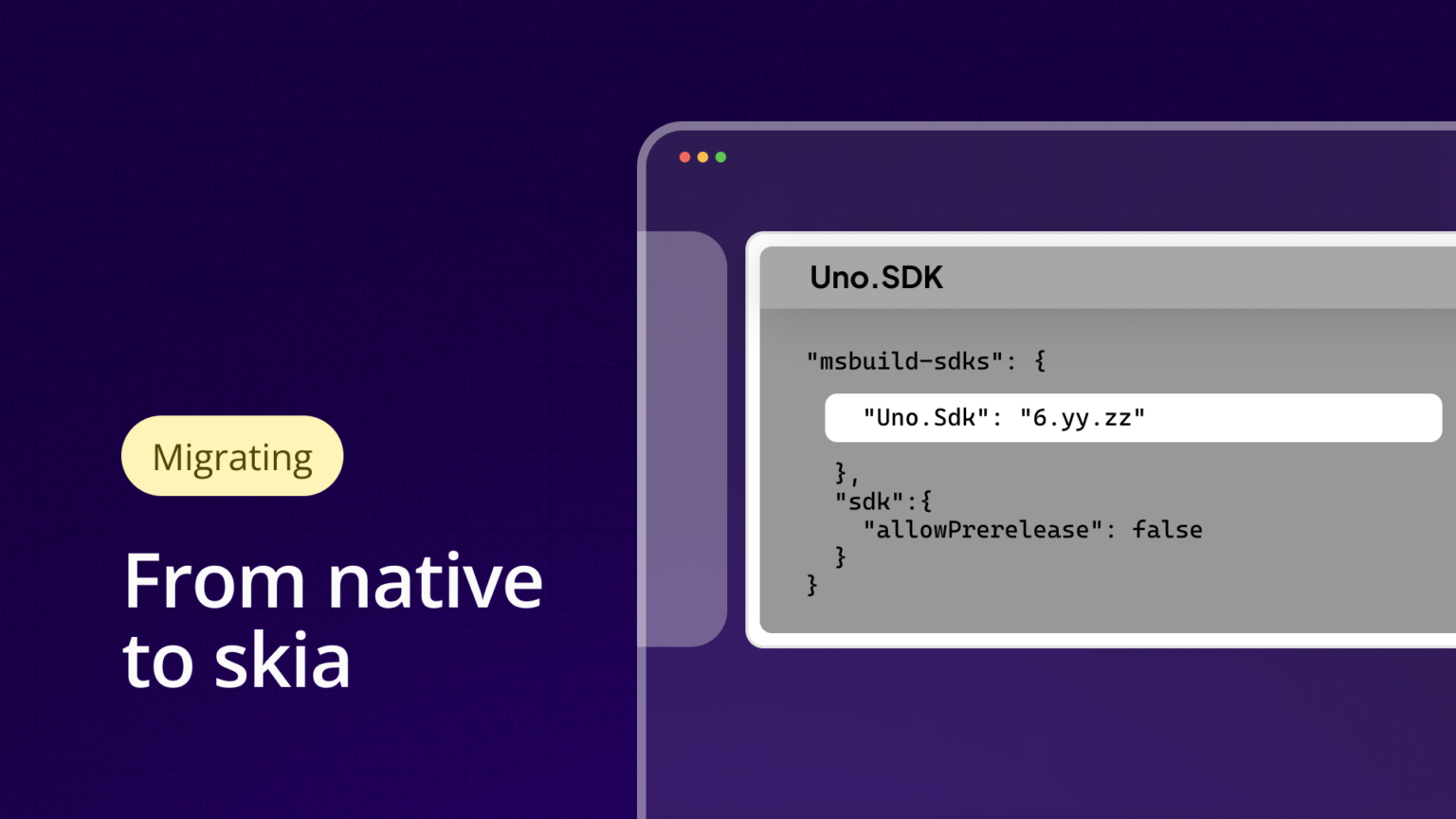 Migrating

From native to skia

Uno.SDK

"msbuild-sdks": {
"Uno.Sdk": "6.yy.zz"
},
"sdk":{
"allowPrerelease": false
}
}